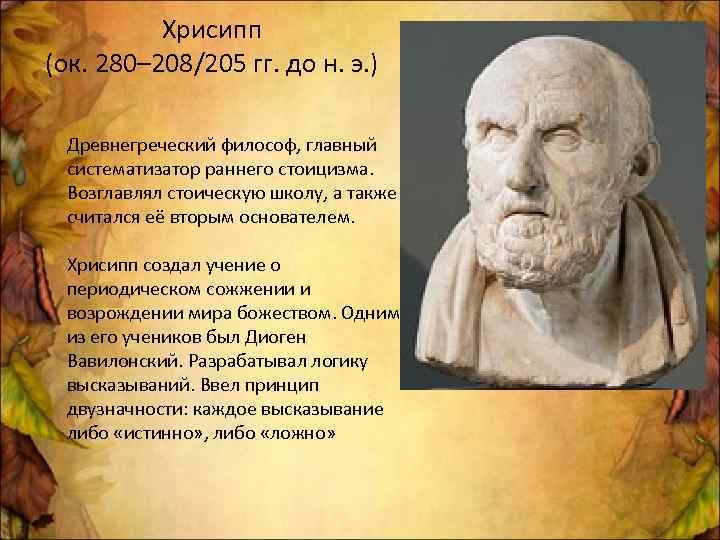 Хрисипп
(ок. 280–208/205 гг. до н. э.)

Древнегреческий философ, главный систематизатор раннего стоицизма. Возглавлял стоическую школу, а также считался её вторым основателем.

Хрисипп создал учение о периодическом сожжении и возрождении мира божеством. Одним из его учеников был Диоген Вавилонский. Разрабатывал логику высказываний. Ввел принцип двузначности: каждое высказывание либо «истинно», либо «ложно»